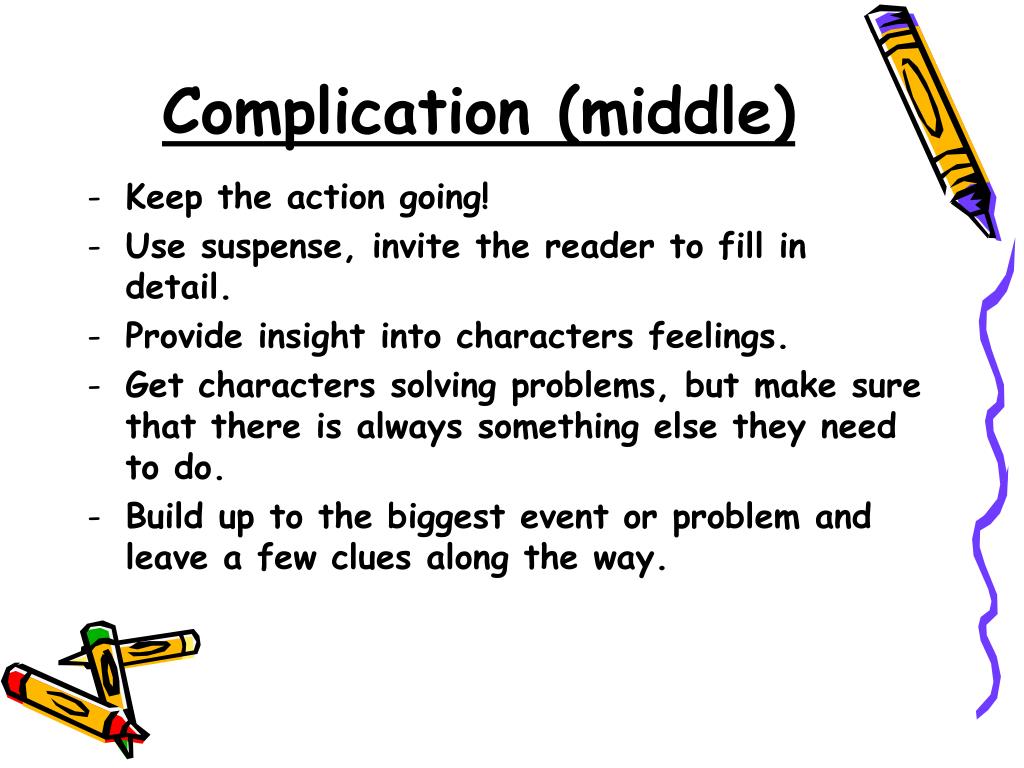 Complication (middle)

- Keep the action going!
- Use suspense, invite the reader to fill in detail.
- Provide insight into characters feelings.
- Get characters solving problems, but make sure that there is always something else they need to do.
- Build up to the biggest event or problem and leave a few clues along the way.